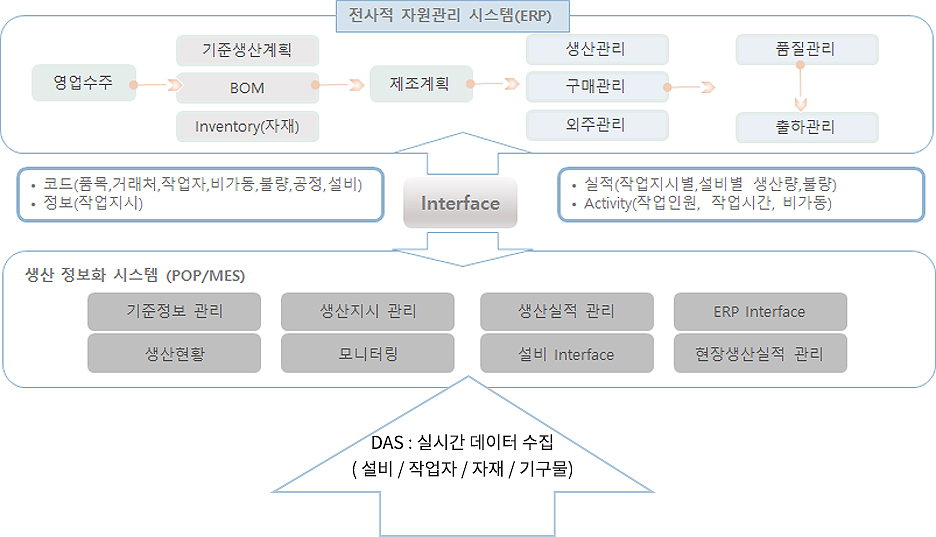 전사적 자원관리 시스템(ERP)

영업수주

기준생산계획

BOM

Inventory(자재)

제조계획

생산관리

구매관리

외주관리

품질관리

출하관리

• 코드(품목,거래처,작업자,비가동,불량,공정,설비)
• 정보(작업지시)

Interface

• 실적(작업지시별,설비별 생산량,불량)
• Activity(작업인원, 작업시간, 비가동)

생산 정보화 시스템 (POP/MES)

기준정보 관리

생산지시 관리

생산실적 관리

ERP Interface

생산현황

모니터링

설비 Interface

현장생산실적 관리

DAS : 실시간 데이터 수집
( 설비 / 작업자 / 자재 / 기구물)